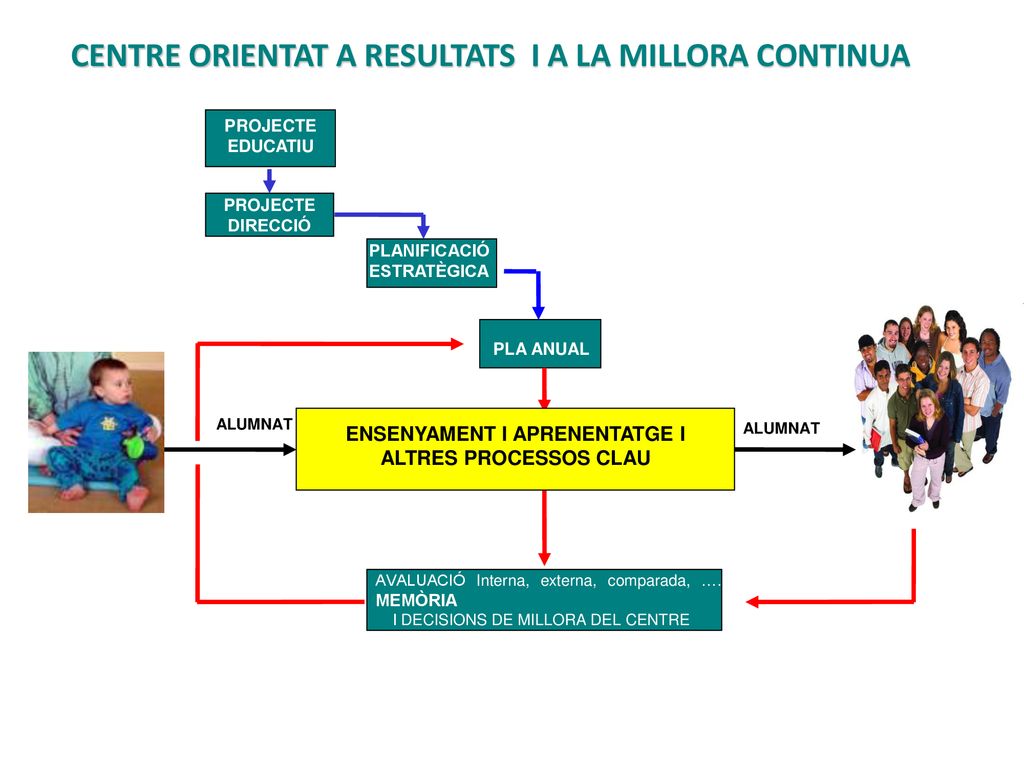 CENTRE ORIENTAT A RESULTATS I A LA MILLORA CONTINUA

PROJECTE EDUCATIU

PROJECTE DIRECCIÓ

PLANIFICACIÓ ESTRATÈGICA

PLA ANUAL

ALUMNAT

ENSENYAMENT I APRENENTATGE I ALTRES PROCESSOS CLAU

ALUMNAT

AVALUACIÓ Interna, externa, comparada, ….
MEMÒRIA
I DECISIONS DE MILLORA DEL CENTRE